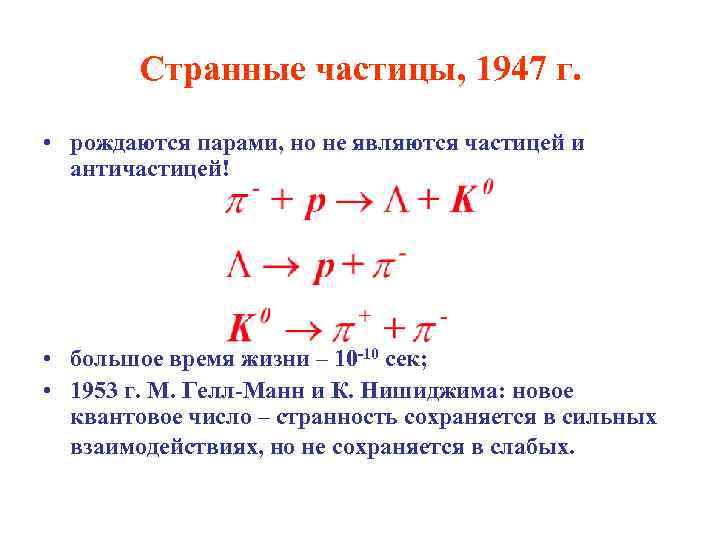 Странные частицы, 1947 г.

• рождаются парами, но не являются частицей и античастицей!

$\pi^- + p \rightarrow \Lambda + K^0$

$\Lambda \rightarrow p + \pi^-$

$K^0 \rightarrow \pi^+ + \pi^-$

• большое время жизни – $10^{-10}$ сек;

• 1953 г. М. Гелл-Манн и К. Нишиджима: новое квантовое число – странность сохраняется в сильных взаимодействиях, но не сохраняется в слабых.